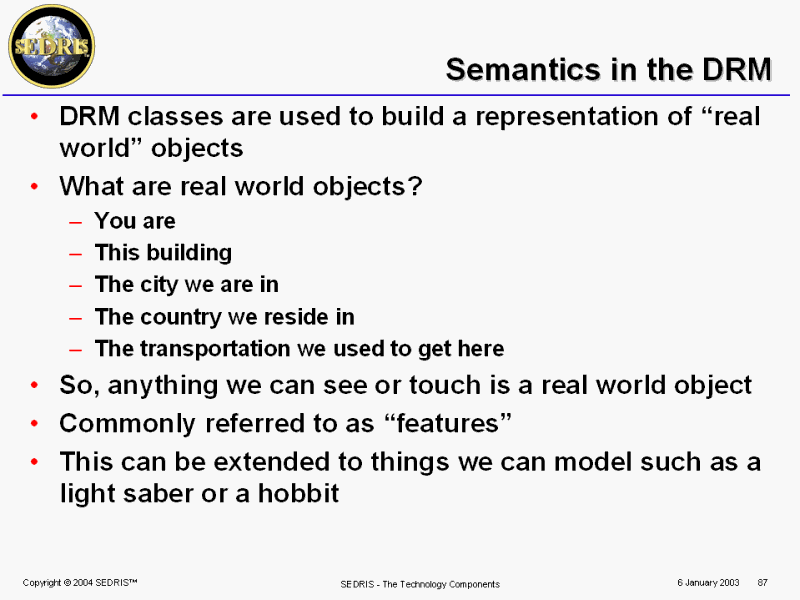 SEDRIS

Semantics in the DRM

• DRM classes are used to build a representation of “real world” objects

• What are real world objects?
– You are
– This building
– The city we are in
– The country we reside in
– The transportation we used to get here

• So, anything we can see or touch is a real world object

• Commonly referred to as “features”

• This can be extended to things we can model such as a light saber or a hobbit

Copyright © 2004 SEDRIS™

SEDRIS - The Technology Components

6 January 2003

87